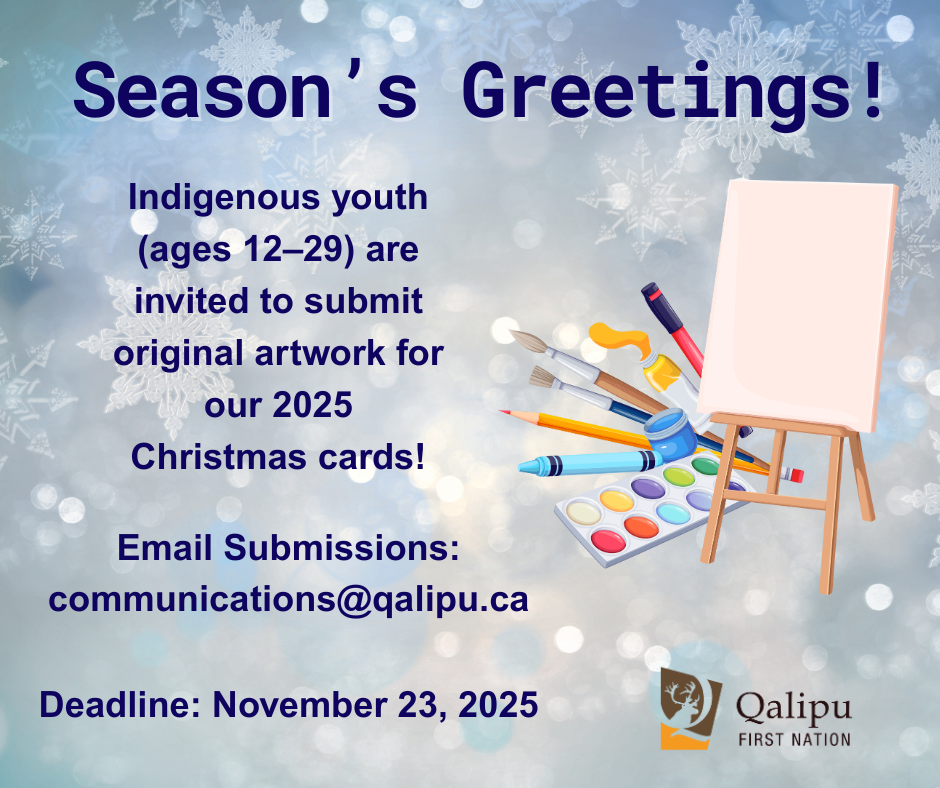 Season's Greetings!

Indigenous youth (ages 12–29) are invited to submit original artwork for our 2025 Christmas cards!

Email Submissions: communications@qalipu.ca

Deadline: November 23, 2025

Qalipu
FIRST NATION